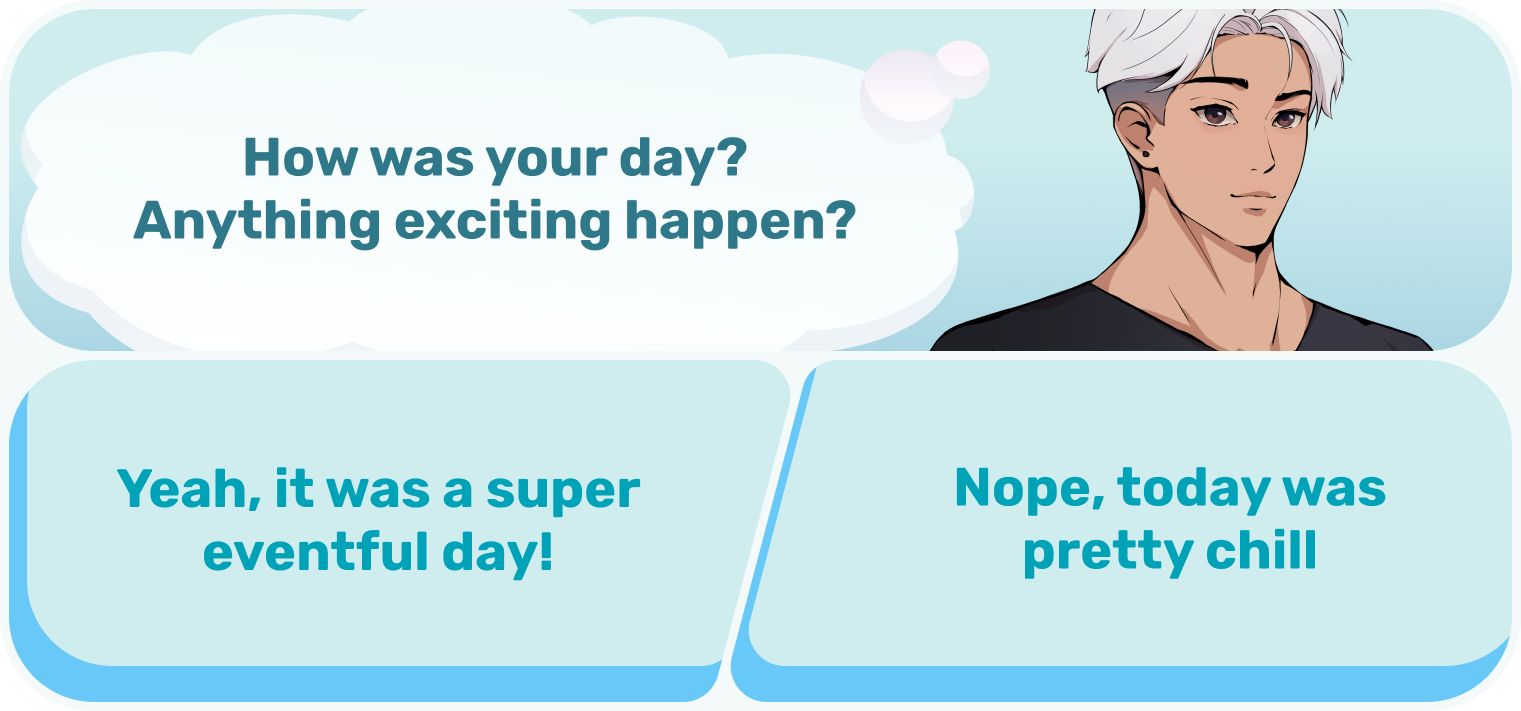 How was your day?
Anything exciting happen?

Yeah, it was a super eventful day!

Nope, today was pretty chill